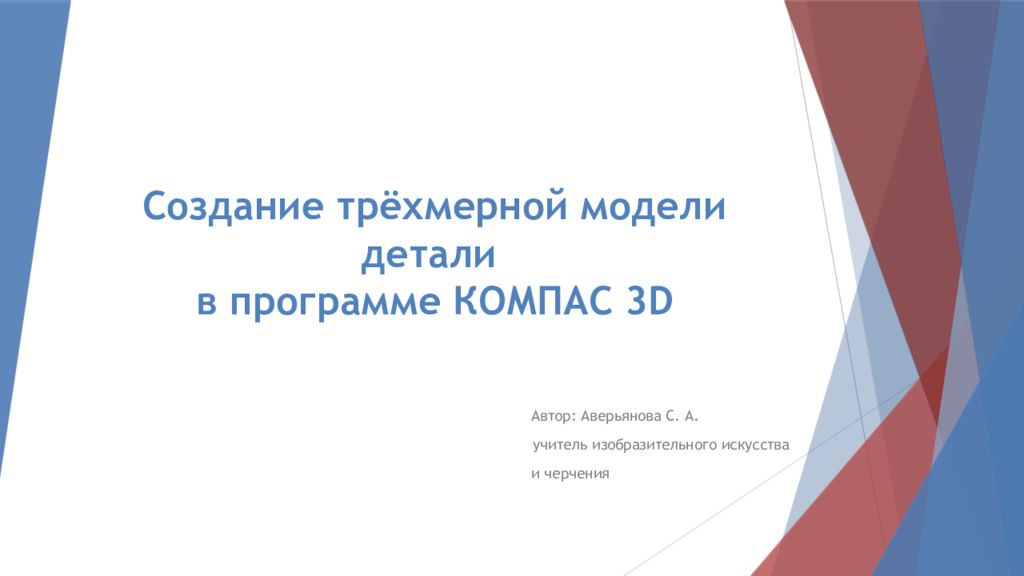 Создание трёхмерной модели детали
в программе КОМПАС 3D

Автор: Аверьянова С. А.

учитель изобразительного искусства

и черчения